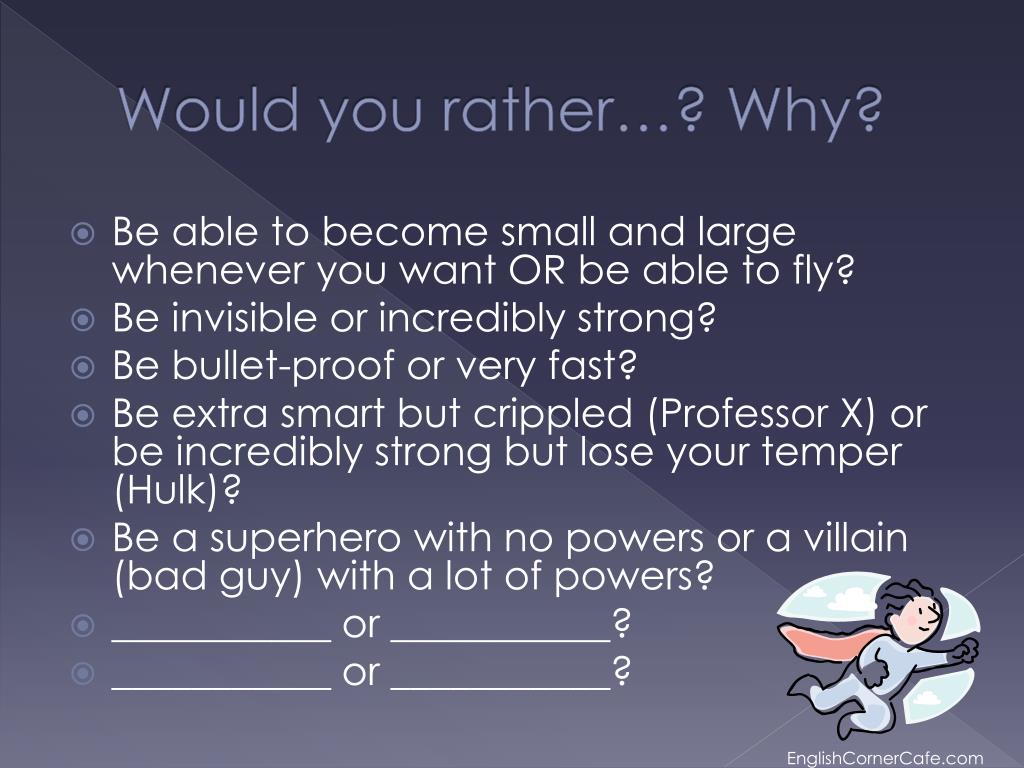 Would you rather…? Why?

Be able to become small and large whenever you want OR be able to fly?

Be invisible or incredibly strong?

Be bullet-proof or very fast?

Be extra smart but crippled (Professor X) or be incredibly strong but lose your temper (Hulk)?

Be a superhero with no powers or a villain (bad guy) with a lot of powers?

___________ or ___________?

___________ or ___________?

EnglishCornerCafe.com